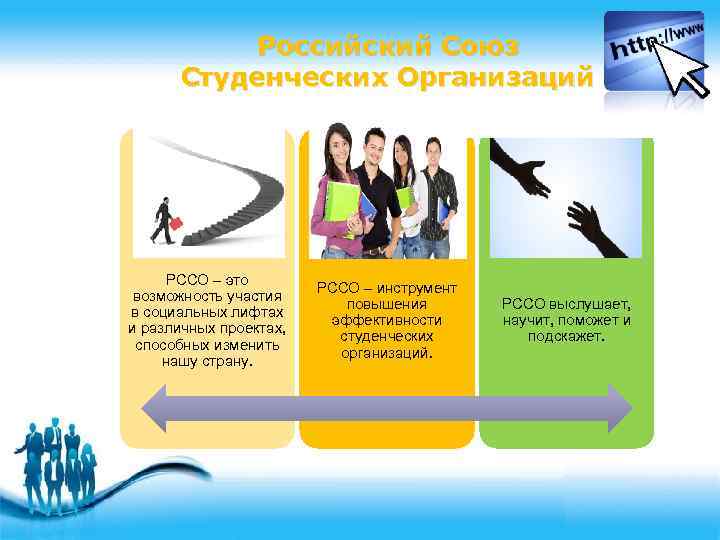 Российский Союз Студенческих Организаций

http://www

РССО – это возможность участия в социальных лифтах и различных проектах, способных изменить нашу страну.

РССО – инструмент повышения эффективности студенческих организаций.

РССО выслушает, научит, поможет и подскажет.